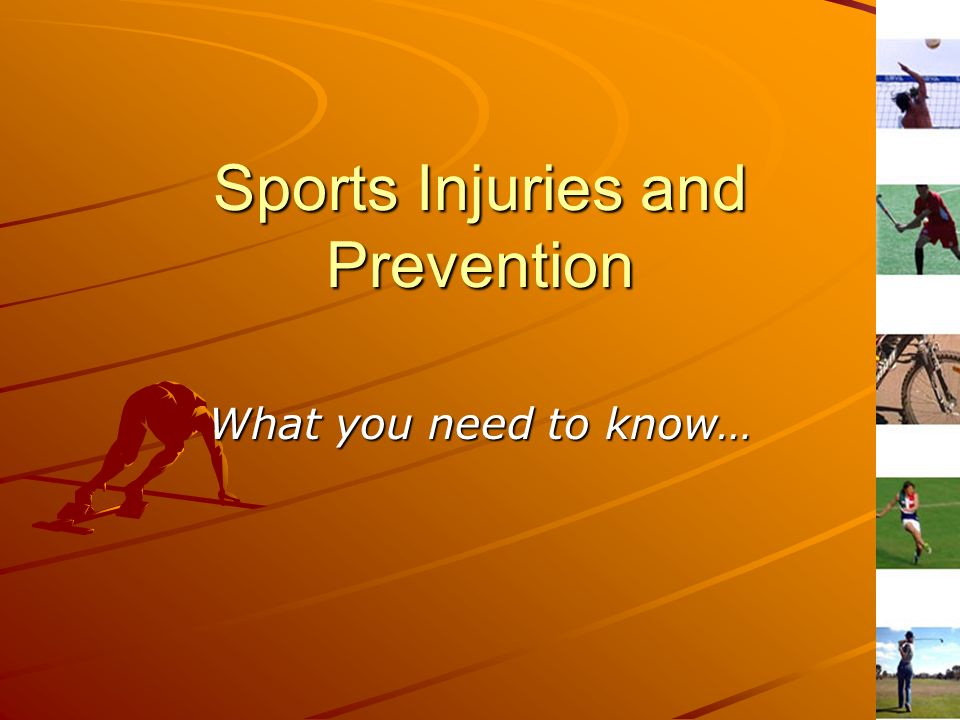 Sports Injuries and Prevention

What you need to know…